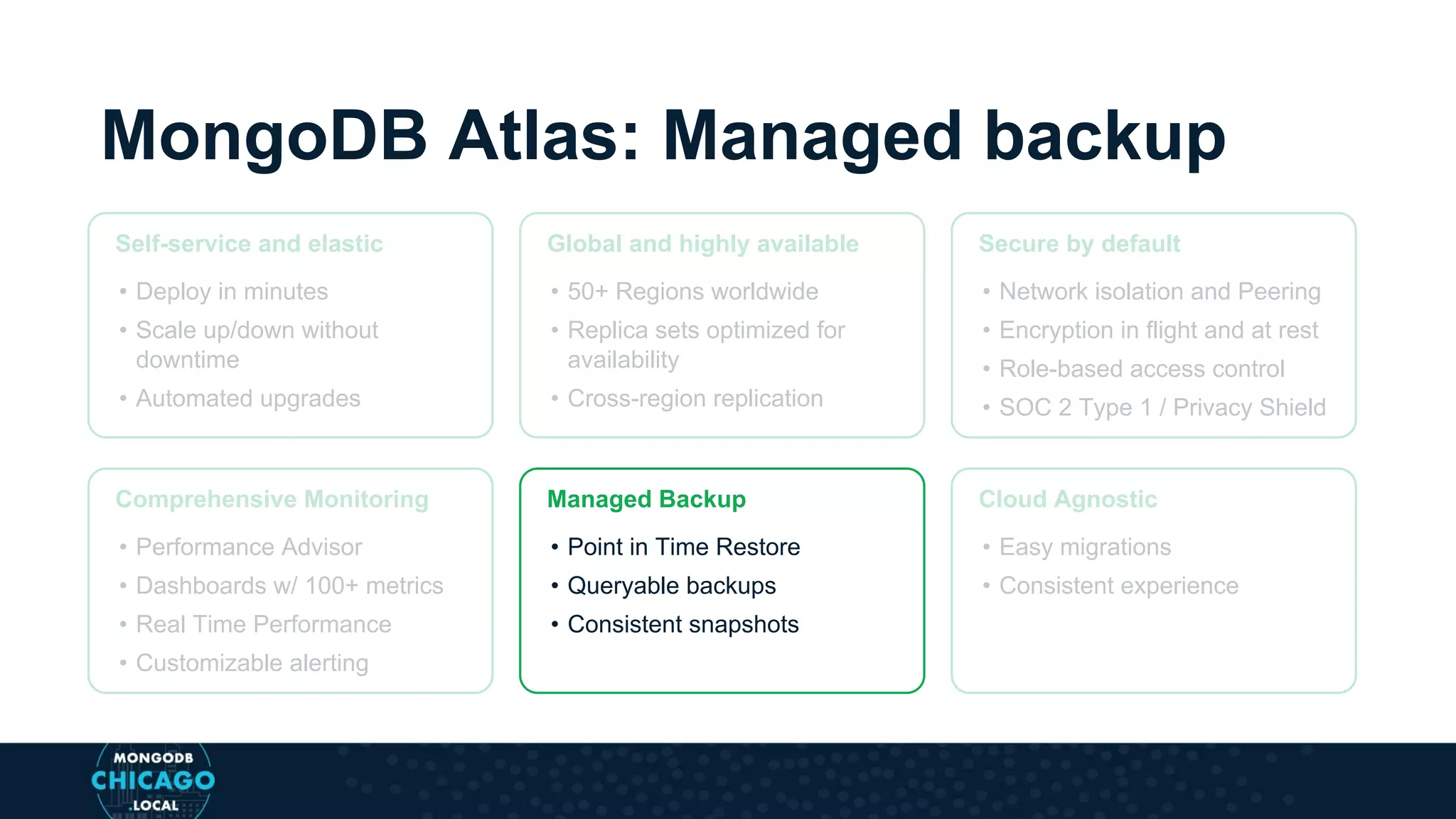 MongoDB Atlas: Managed backup

Self-service and elastic
• Deploy in minutes
• Scale up/down without downtime
• Automated upgrades

Global and highly available
• 50+ Regions worldwide
• Replica sets optimized for availability
• Cross-region replication

Secure by default
• Network isolation and Peering
• Encryption in flight and at rest
• Role-based access control
• SOC 2 Type 1 / Privacy Shield

Comprehensive Monitoring
• Performance Advisor
• Dashboards w/ 100+ metrics
• Real Time Performance
• Customizable alerting

Managed Backup
• Point in Time Restore
• Queryable backups
• Consistent snapshots

Cloud Agnostic
• Easy migrations
• Consistent experience

MONGODB
CHICAGO
.LOCAL